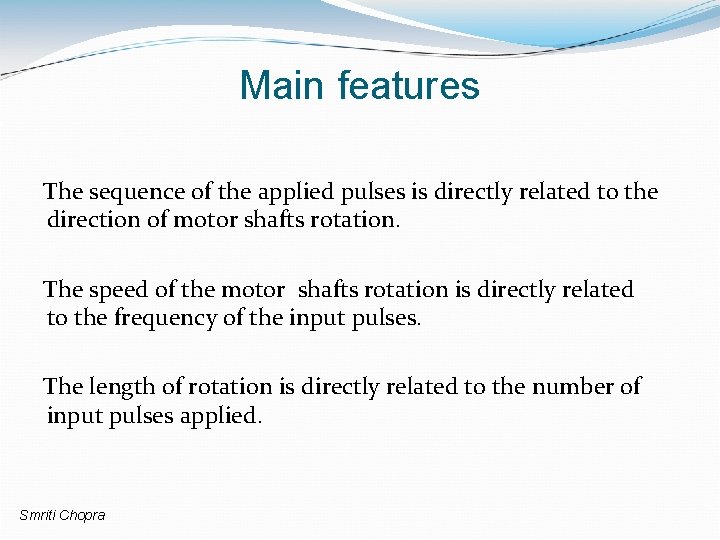 Main features

The sequence of the applied pulses is directly related to the direction of motor shafts rotation.

The speed of the motor  shafts rotation is directly related to the frequency of the input pulses.

The length of rotation is directly related to the number of input pulses applied.

Smriti Chopra